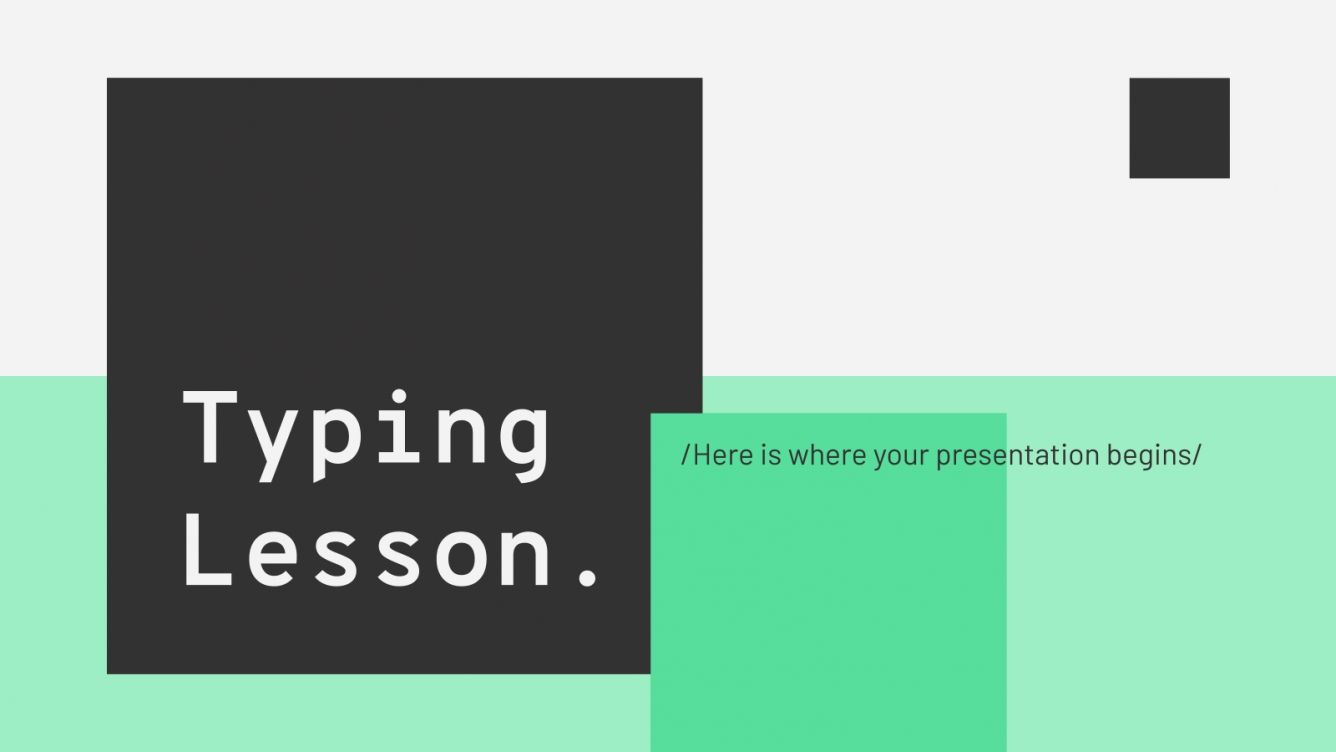 Typing Lesson.

/Here is where your presentation begins/